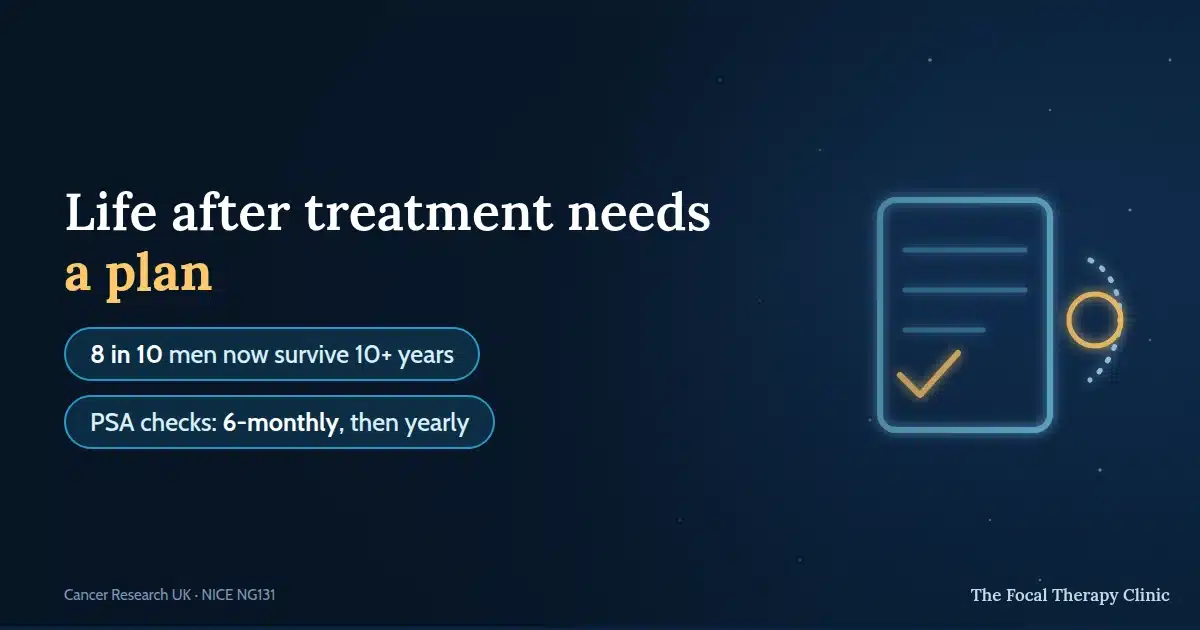 Life after treatment needs a plan

8 in 10 men now survive 10+ years

PSA checks: 6-monthly, then yearly

Cancer Research UK · NICE NG131

The Focal Therapy Clinic